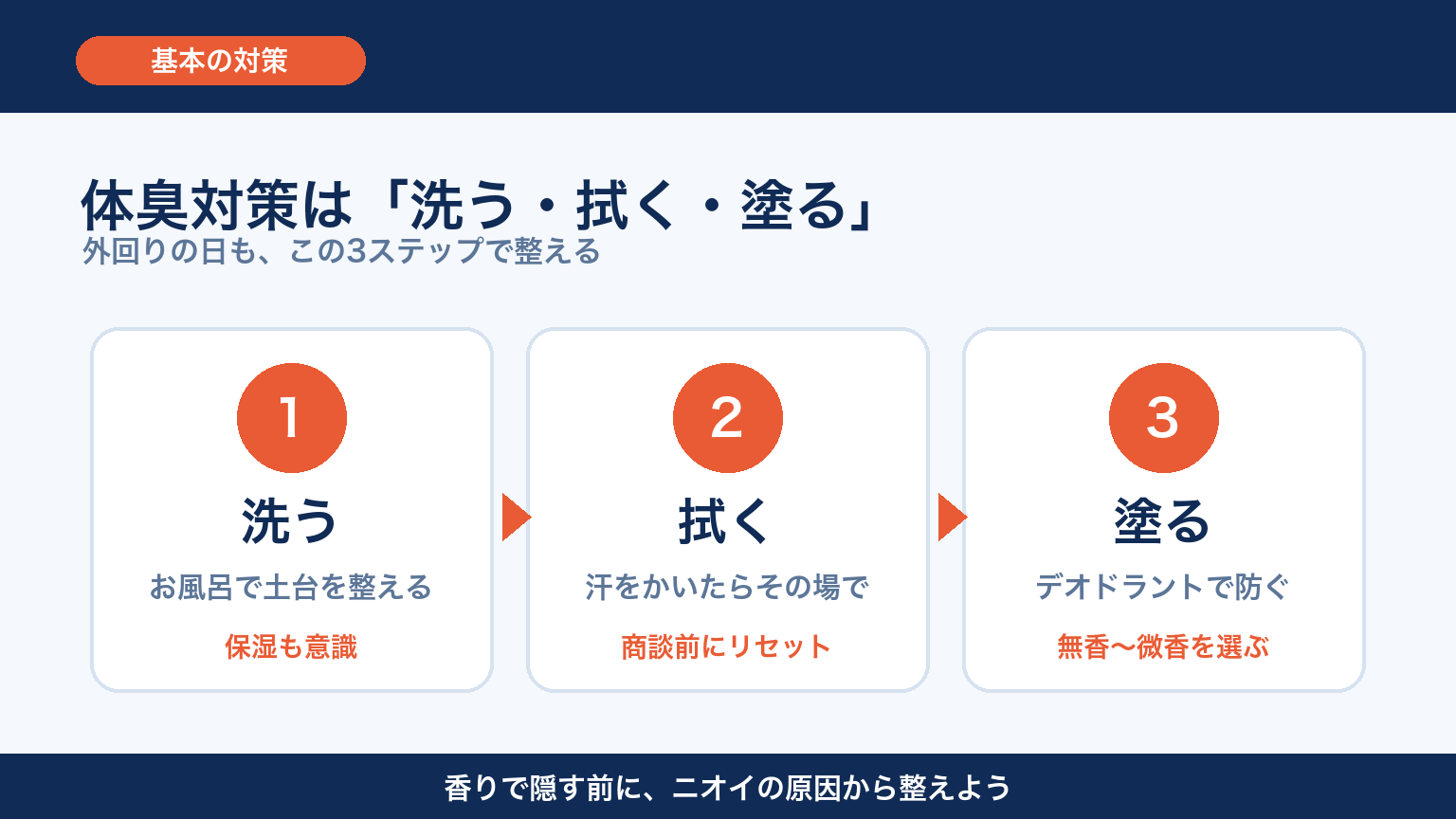 基本の対策

体臭対策は「洗う・拭く・塗る」
外回りの日も、この3ステップで整える

1
洗う
お風呂で土台を整える
保湿も意識

2
拭く
汗をかいたらその場で
商談前にリセット

3
塗る
デオドラントで防ぐ
無香〜微香を選ぶ

香りで隠す前に、ニオイの原因から整えよう